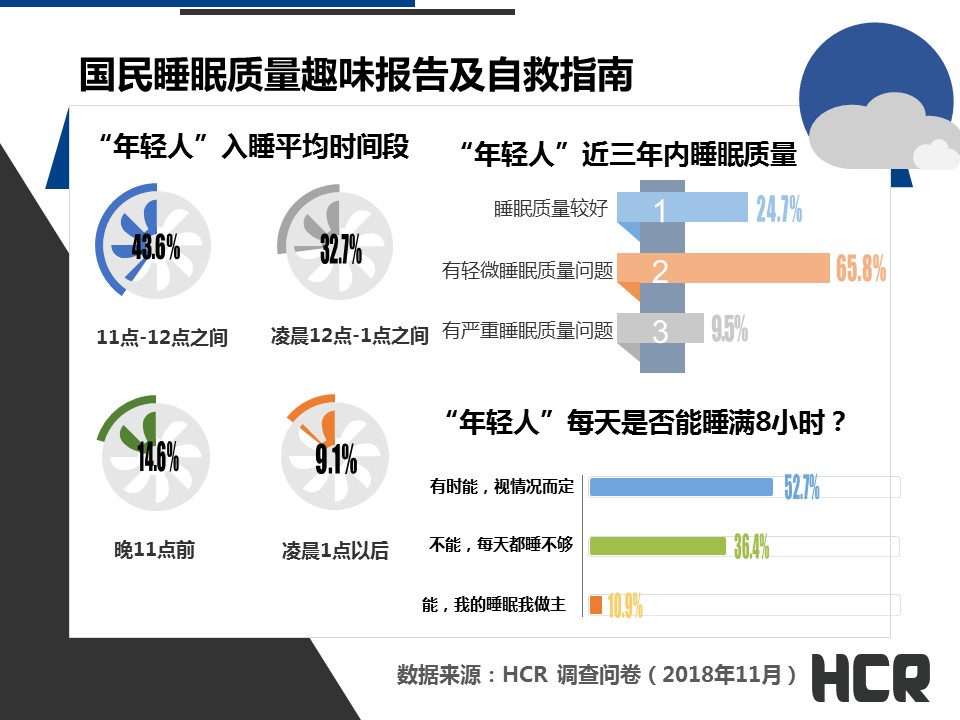 国民睡眠质量趣味报告及自救指南

“年轻人”入睡平均时间段

43.6%
11点-12点之间

32.7%
凌晨12点-1点之间

14.6%
晚11点前

9.1%
凌晨1点以后

“年轻人”近三年内睡眠质量

睡眠质量较好 1 24.7%
有轻微睡眠质量问题 2 65.8%
有严重睡眠质量问题 3 9.5%

“年轻人”每天是否能睡满8小时？

有时能，视情况而定 52.7%
不能，每天都睡不够 36.4%
能，我的睡眠我做主 10.9%

数据来源：HCR 调查问卷（2018年11月）

HCR